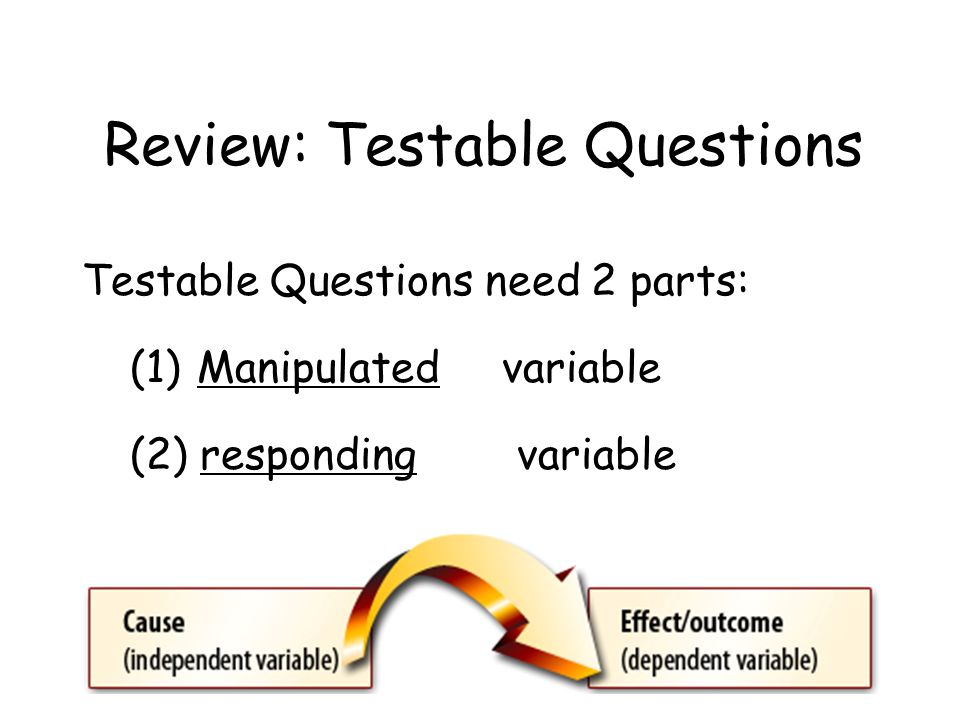 Review: Testable Questions

Testable Questions need 2 parts:

(1) Manipulated variable

(2) responding variable

Cause
(independent variable)

Effect/outcome
(dependent variable)